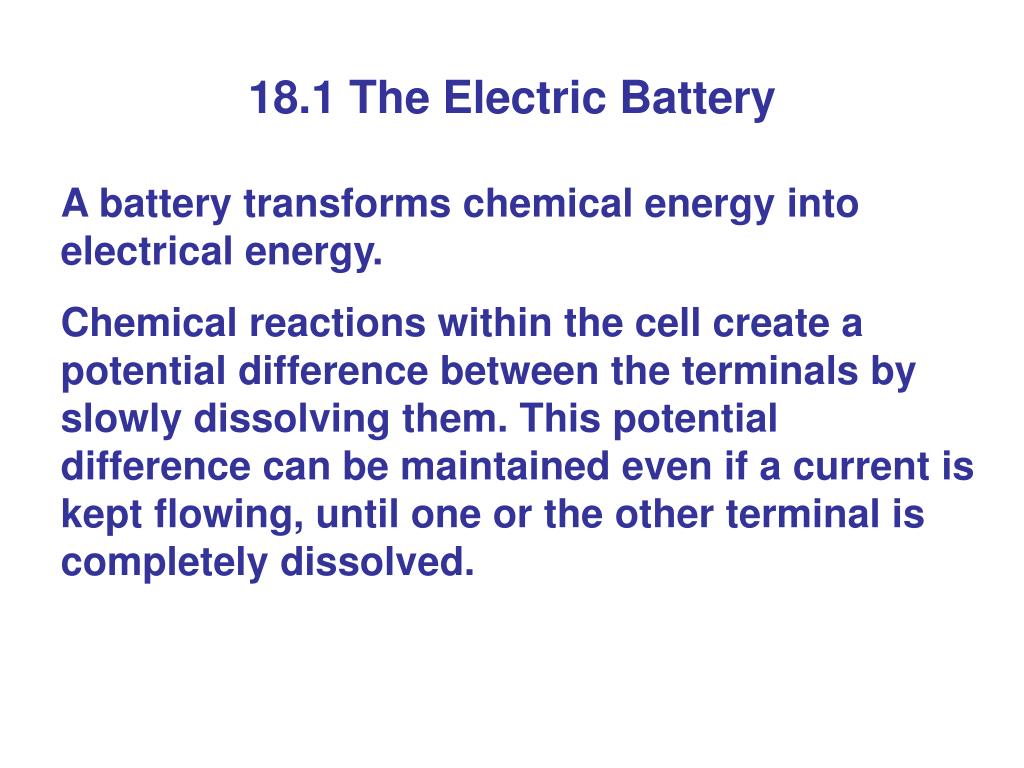 18.1 The Electric Battery

A battery transforms chemical energy into electrical energy.

Chemical reactions within the cell create a potential difference between the terminals by slowly dissolving them. This potential difference can be maintained even if a current is kept flowing, until one or the other terminal is completely dissolved.